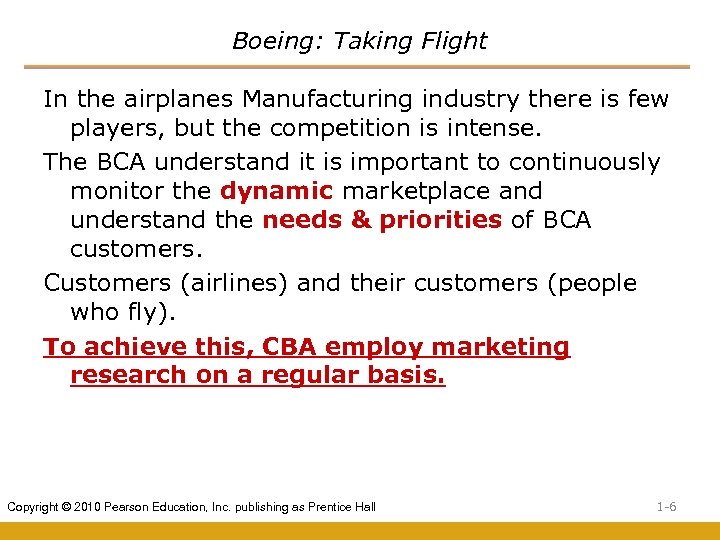 Boeing: Taking Flight

In the airplanes Manufacturing industry there is few players, but the competition is intense.

The BCA understand it is important to continuously monitor the dynamic marketplace and understand the needs & priorities of BCA customers.

Customers (airlines) and their customers (people who fly).

To achieve this, CBA employ marketing research on a regular basis.

Copyright © 2010 Pearson Education, Inc. publishing as Prentice Hall

1-6